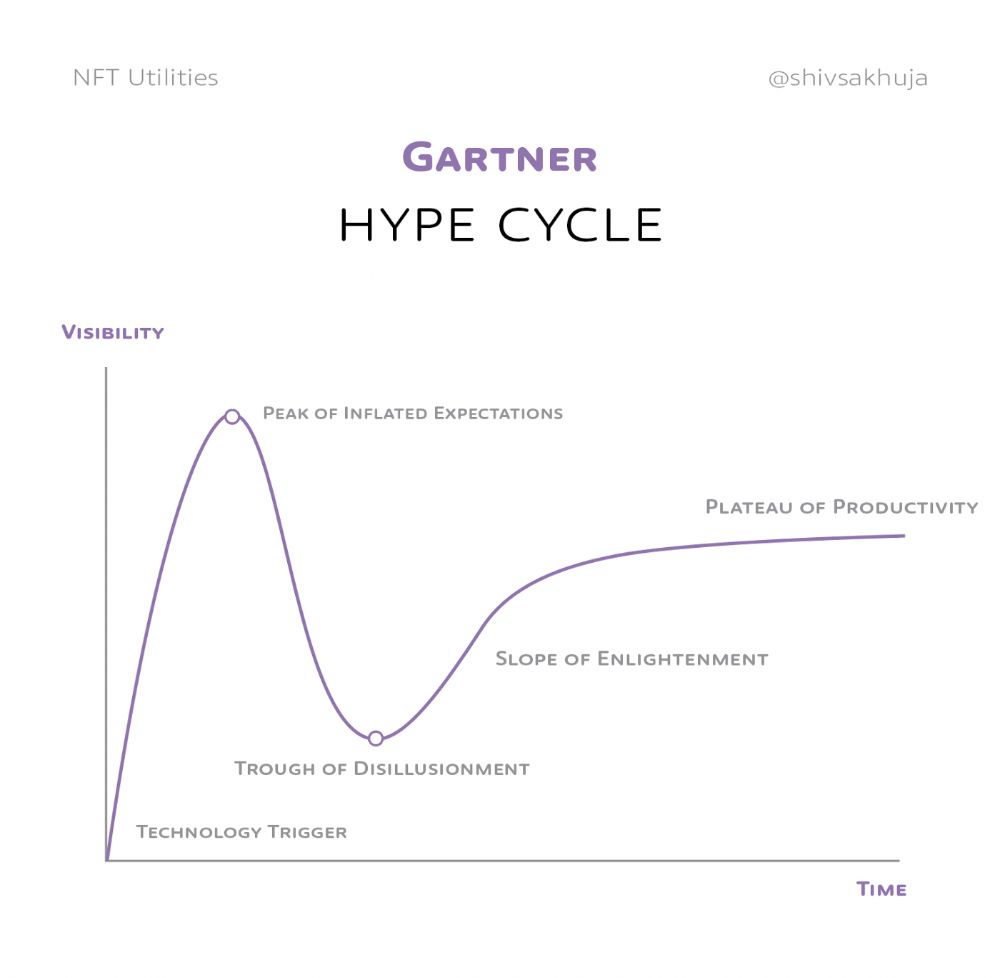 NFT Utilities

@shivsakhuja

Gartner

HYPE CYCLE

Visibility

Peak of Inflated Expectations

Plateau of Productivity

Slope of Enlightenment

Trough of Disillusionment

Technology Trigger

Time